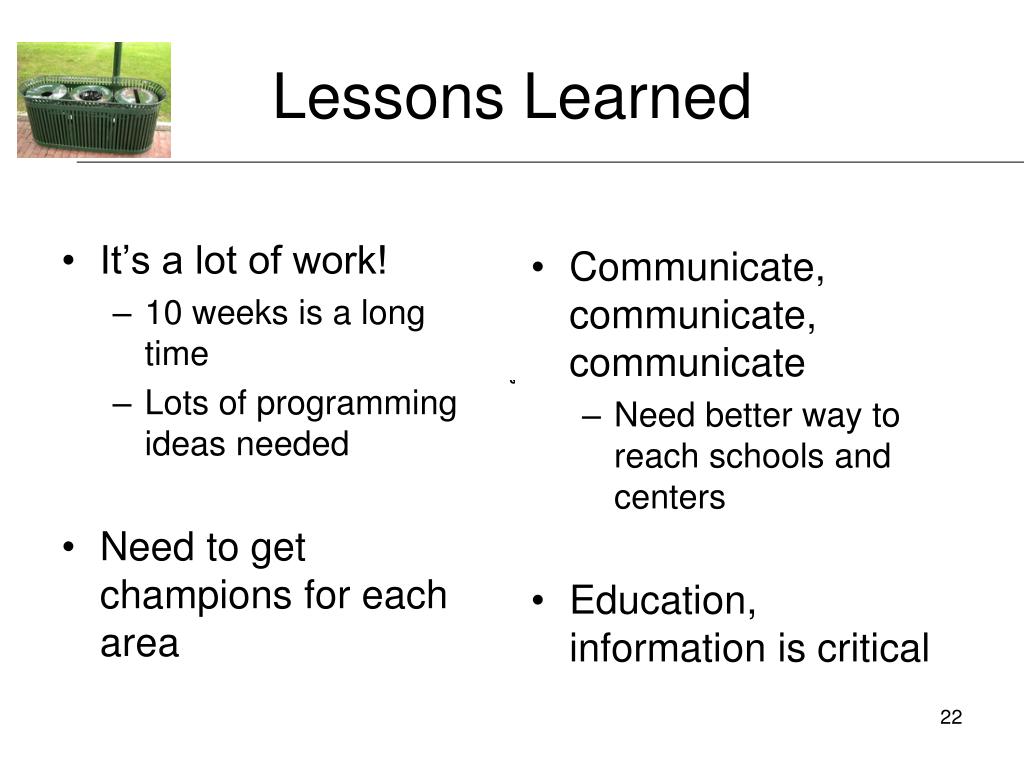 Lessons Learned

• It’s a lot of work!
– 10 weeks is a long time
– Lots of programming ideas needed

• Need to get champions for each area

• Communicate, communicate, communicate
– Need better way to reach schools and centers

• Education, information is critical

22